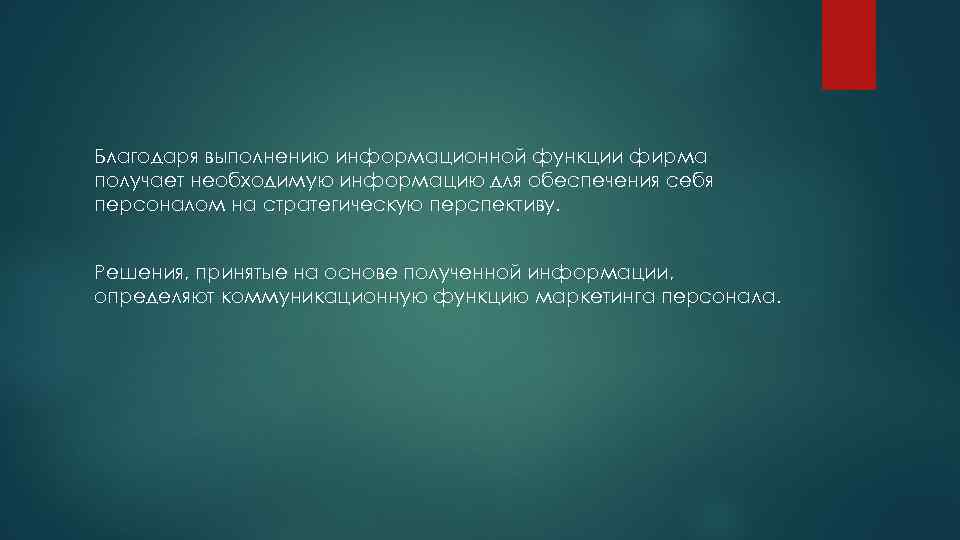 Благодаря выполнению информационной функции фирма получает необходимую информацию для обеспечения себя персоналом на стратегическую перспективу.

Решения, принятые на основе полученной информации, определяют коммуникационную функцию маркетинга персонала.